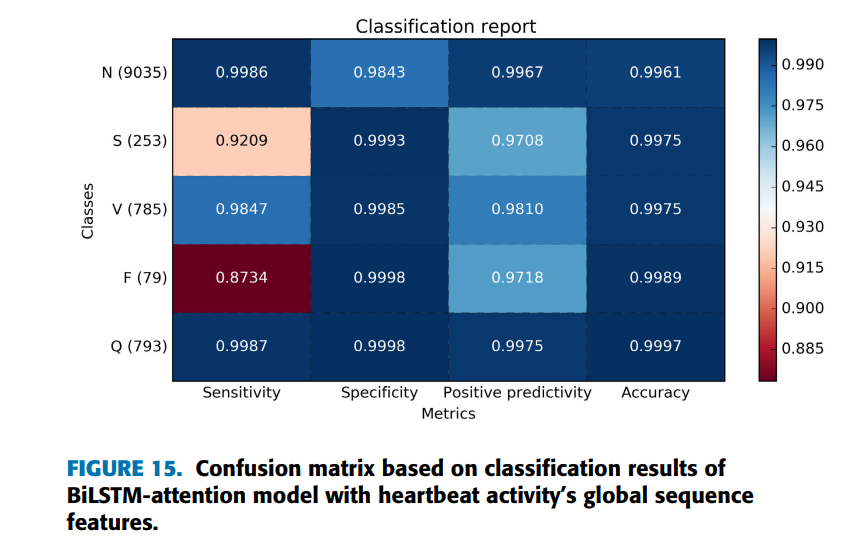 Classification report

Classes

| | Sensitivity | Specificity | Positive predictivity | Accuracy |
|---|---|---|---|---|
| N (9035) | 0.9986 | 0.9843 | 0.9967 | 0.9961 |
| S (253) | 0.9209 | 0.9993 | 0.9708 | 0.9975 |
| V (785) | 0.9847 | 0.9985 | 0.9810 | 0.9975 |
| F (79) | 0.8734 | 0.9998 | 0.9718 | 0.9989 |
| Q (793) | 0.9987 | 0.9998 | 0.9975 | 0.9997 |

Metrics

0.990
0.975
0.960
0.945
0.930
0.915
0.900
0.885

FIGURE 15. Confusion matrix based on classification results of BiLSTM-attention model with heartbeat activity's global sequence features.